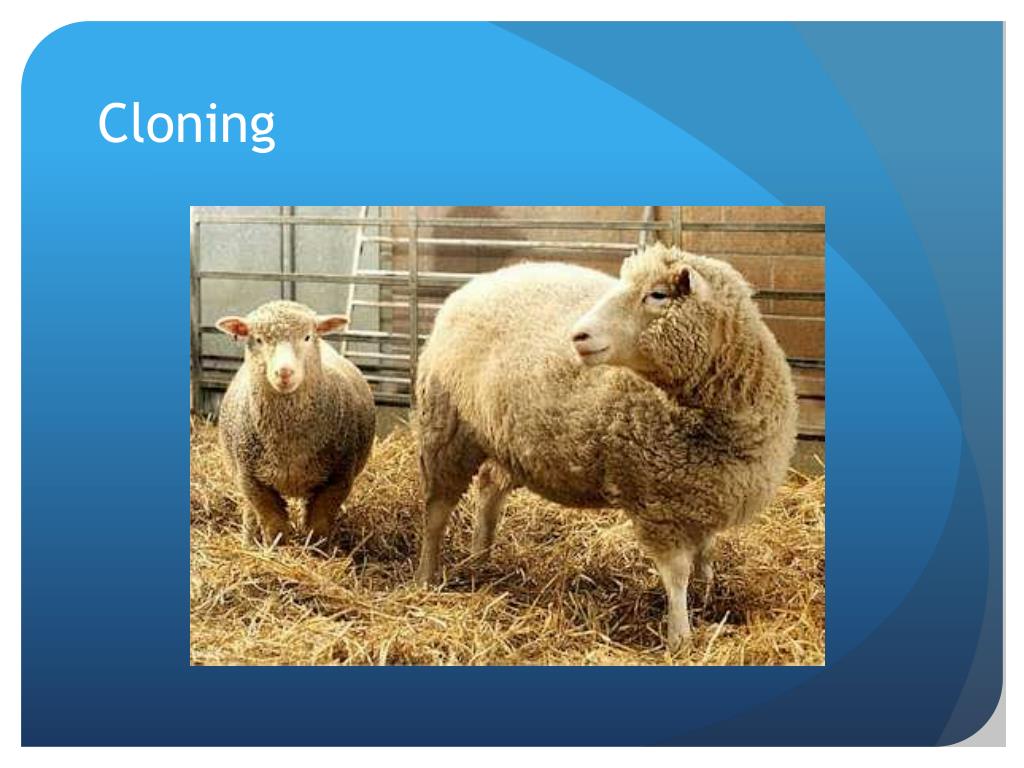 Cloning